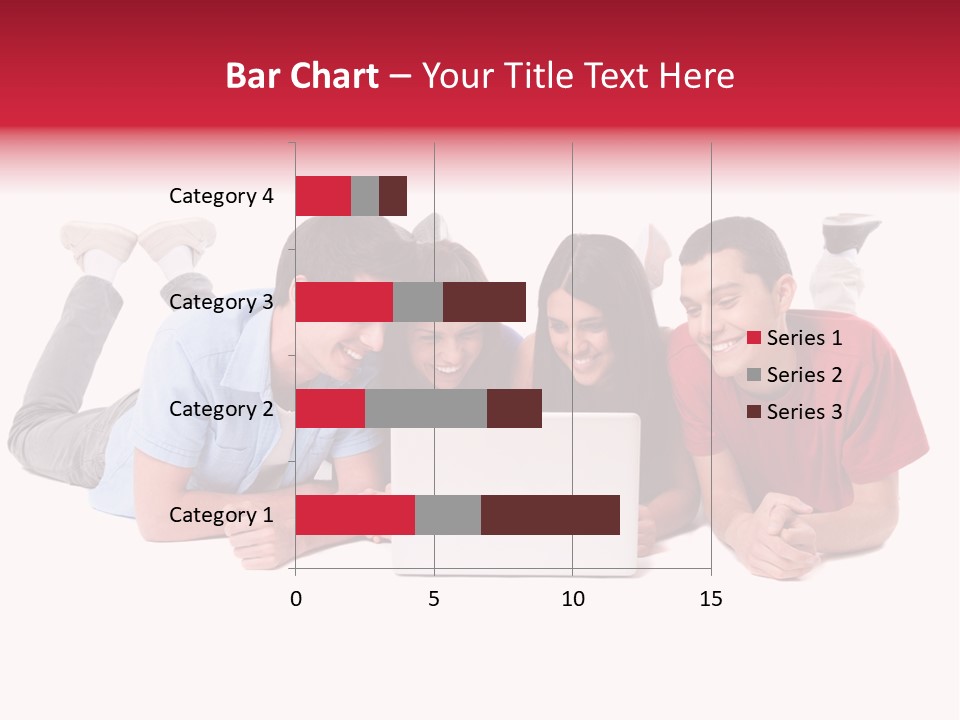 Bar Chart – Your Title Text Here

Category 4

Category 3

Category 2

Category 1

0 5 10 15

Series 1
Series 2
Series 3